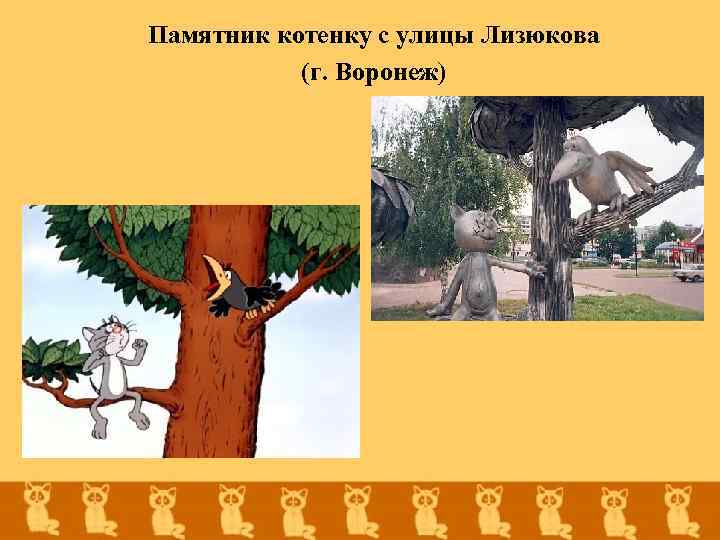 Памятник котенку с улицы Лизюкова
(г. Воронеж)